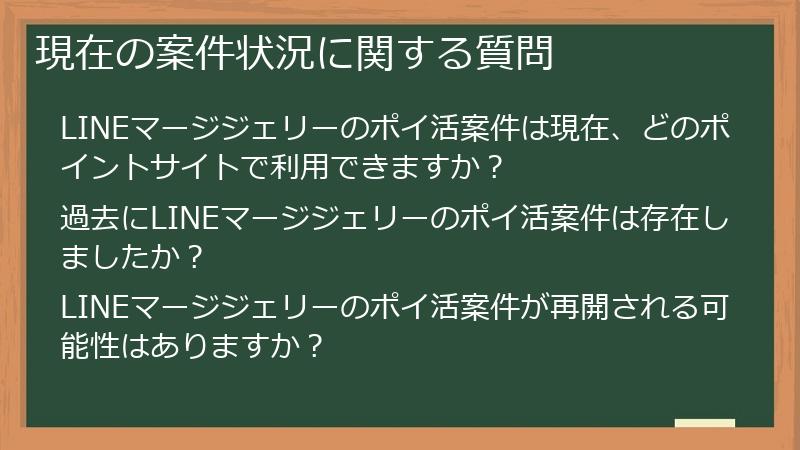 現在の案件状況に関する質問

LINEマージジェリーのポイ活案件は現在、どのポイントサイトで利用できますか？

過去にLINEマージジェリーのポイ活案件は存在しましたか？

LINEマージジェリーのポイ活案件が再開される可能性はありますか？